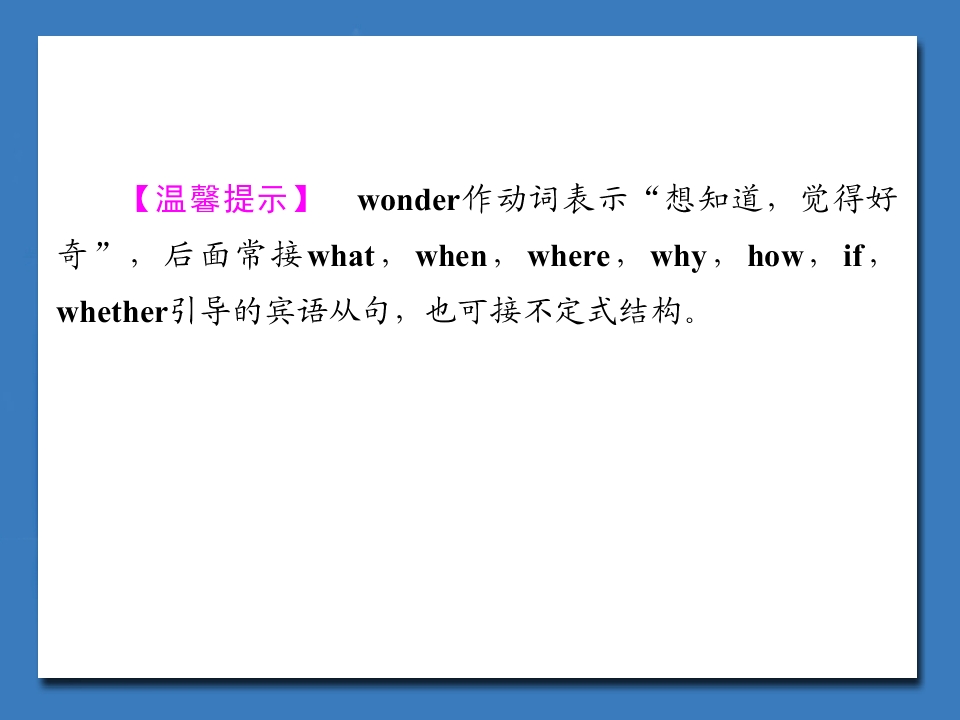 【温馨提示】 wonder作动词表示“想知道，觉得好奇”，后面常接what，when，where，why，how，if，whether引导的宾语从句，也可接不定式结构。